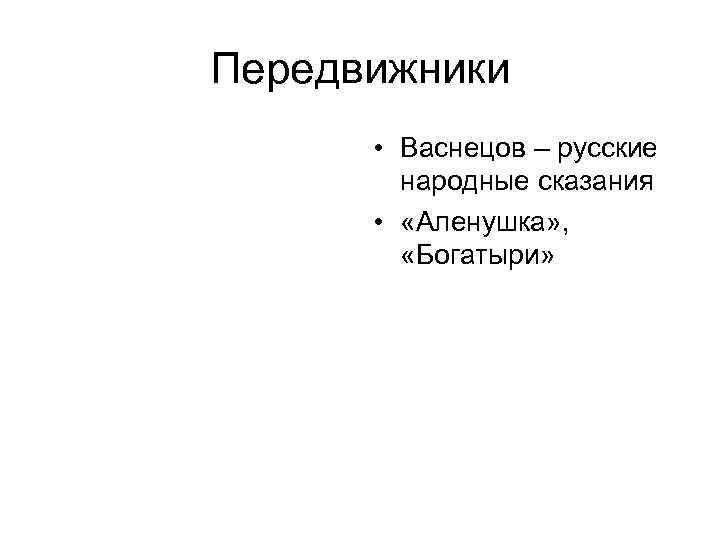 Передвижники

• Васнецов – русские народные сказания
• «Аленушка», «Богатыри»